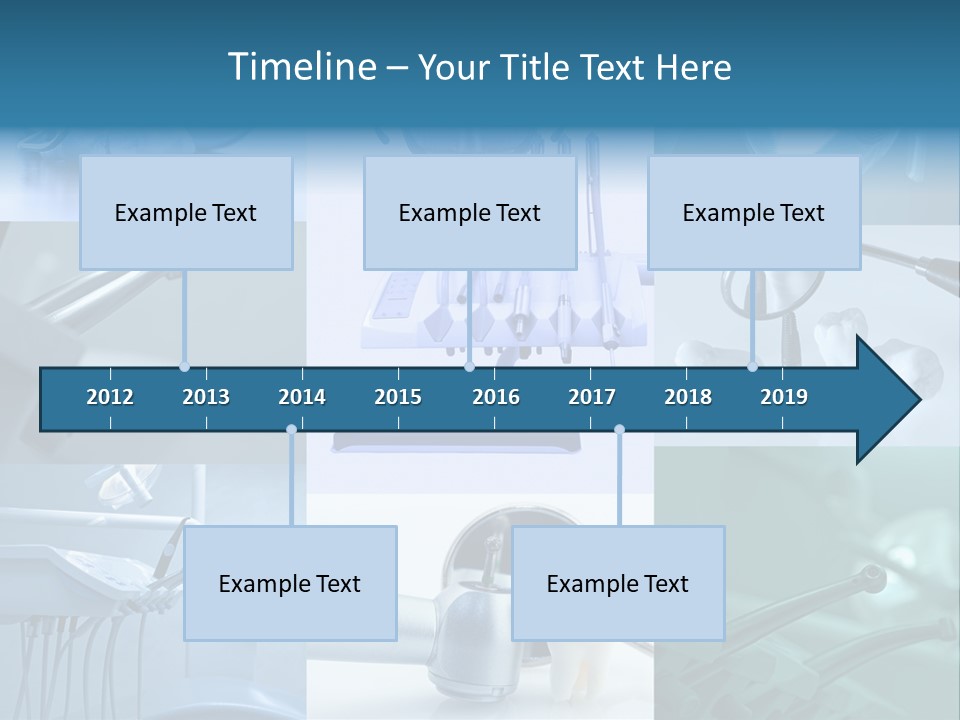 Timeline – Your Title Text Here

Example Text

Example Text

Example Text

2012 2013 2014 2015 2016 2017 2018 2019

Example Text

Example Text